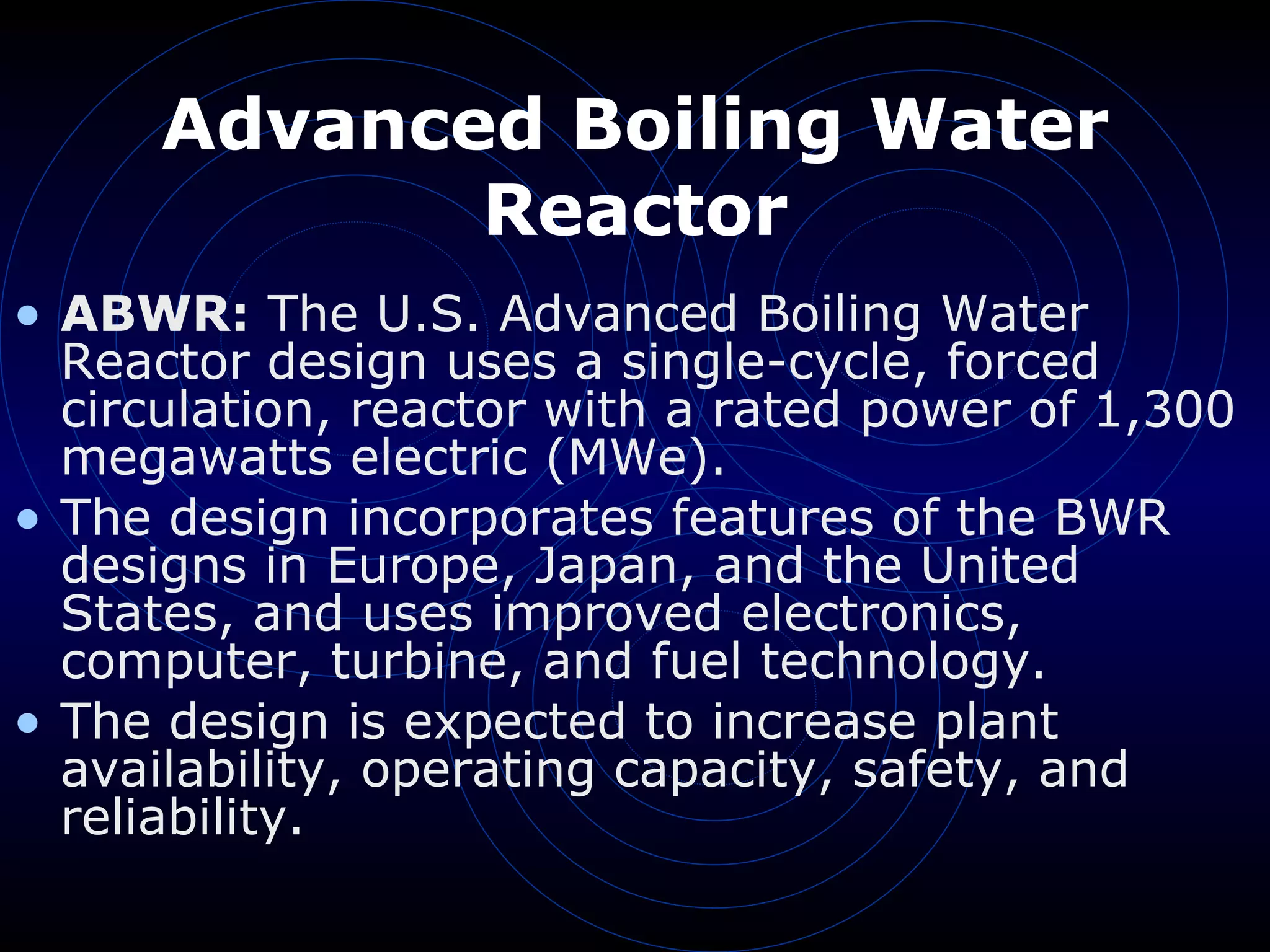 Advanced Boiling Water Reactor

• ABWR: The U.S. Advanced Boiling Water Reactor design uses a single-cycle, forced circulation, reactor with a rated power of 1,300 megawatts electric (MWe).

• The design incorporates features of the BWR designs in Europe, Japan, and the United States, and uses improved electronics, computer, turbine, and fuel technology.

• The design is expected to increase plant availability, operating capacity, safety, and reliability.